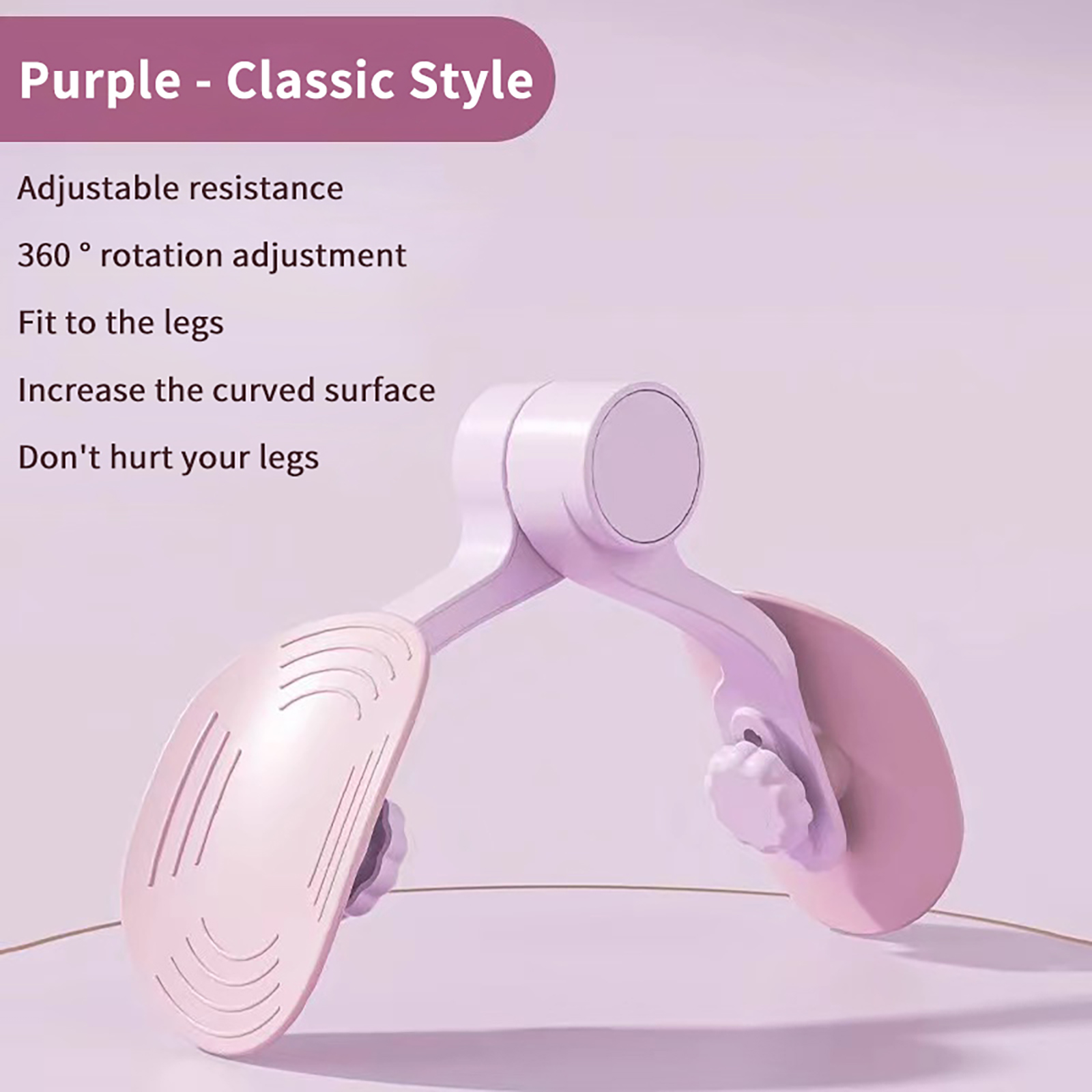 Purple - Classic Style

Adjustable resistance

360 ° rotation adjustment

Fit to the legs

Increase the curved surface

Don't hurt your legs